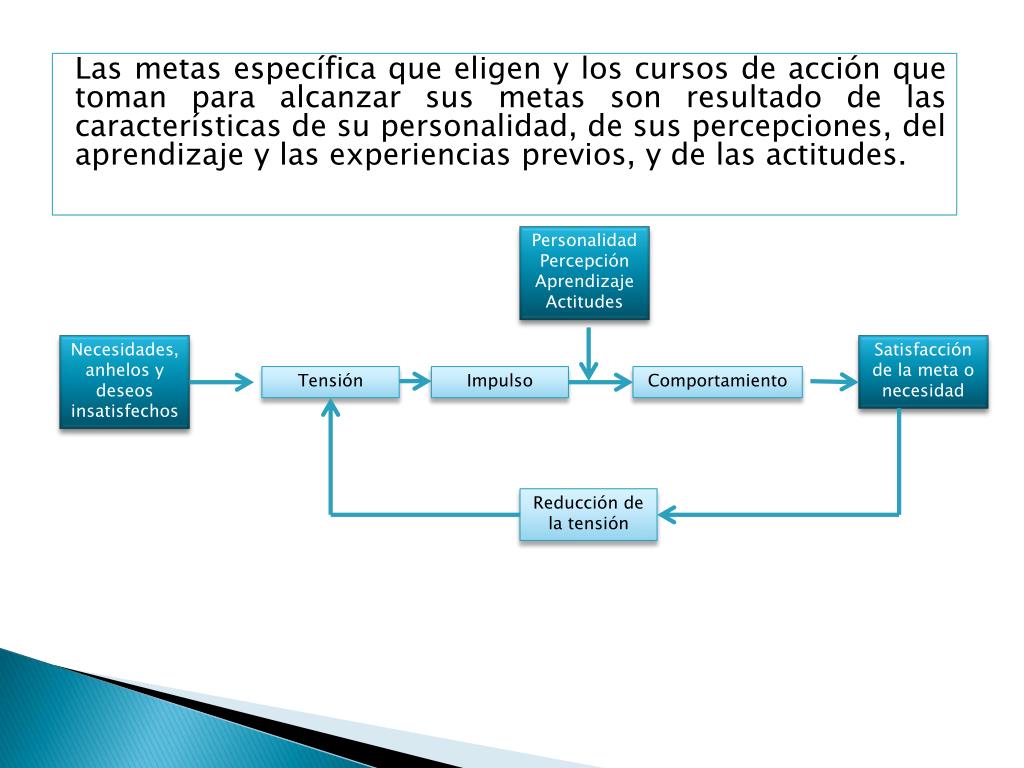 Las metas específica que eligen y los cursos de acción que toman para alcanzar sus metas son resultado de las características de su personalidad, de sus percepciones, del aprendizaje y las experiencias previos, y de las actitudes.

Personalidad
Percepción
Aprendizaje
Actitudes

Necesidades, anhelos y deseos insatisfechos

Tensión

Impulso

Comportamiento

Satisfacción de la meta o necesidad

Reducción de la tensión